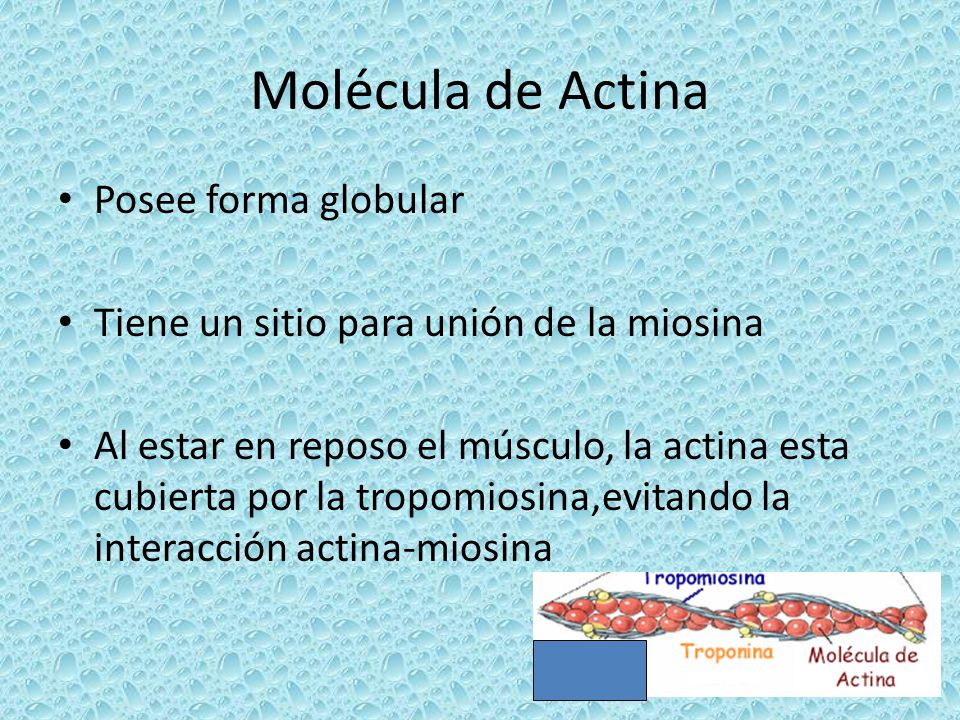 Molécula de Actina

• Posee forma globular

• Tiene un sitio para unión de la miosina

• Al estar en reposo el músculo, la actina esta cubierta por la tropomiosina,evitando la interacción actina-miosina

Tropomiosina

Troponina

Molécula de Actina